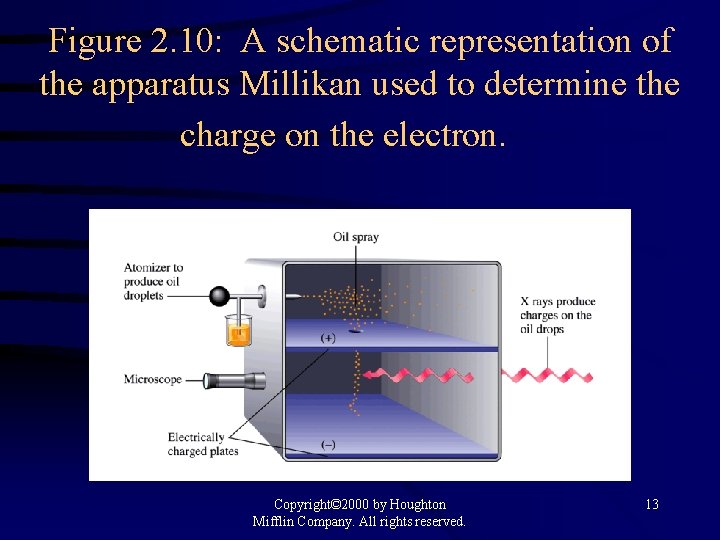 Figure 2.10: A schematic representation of the apparatus Millikan used to determine the charge on the electron.

Oil spray

Atomizer to produce oil droplets

X rays produce charges on the oil drops

(+)

Microscope

Electrically charged plates

(−)

Copyright©2000 by Houghton Mifflin Company. All rights reserved.

13